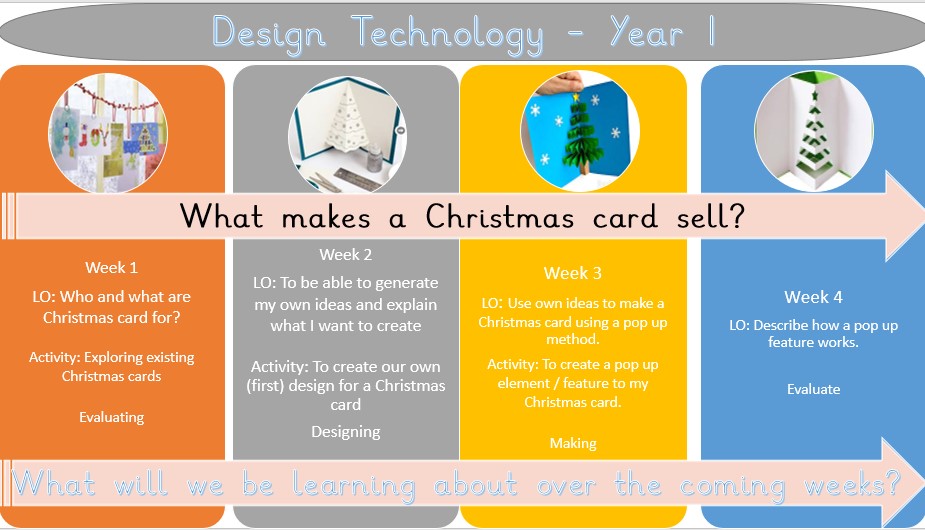 Design Technology - Year 1

JOY

What makes a Christmas card sell?

Week 1

LO: Who and what are Christmas card for?

Activity: Exploring existing Christmas cards

Evaluating

Week 2

LO: To be able to generate my own ideas and explain what I want to create

Activity: To create our own (first) design for a Christmas card

Designing

Week 3

LO: Use own ideas to make a Christmas card using a pop up method.

Activity: To create a pop up element / feature to my Christmas card.

Making

Week 4

LO: Describe how a pop up feature works.

Evaluate

What will we be learning about over the coming weeks?